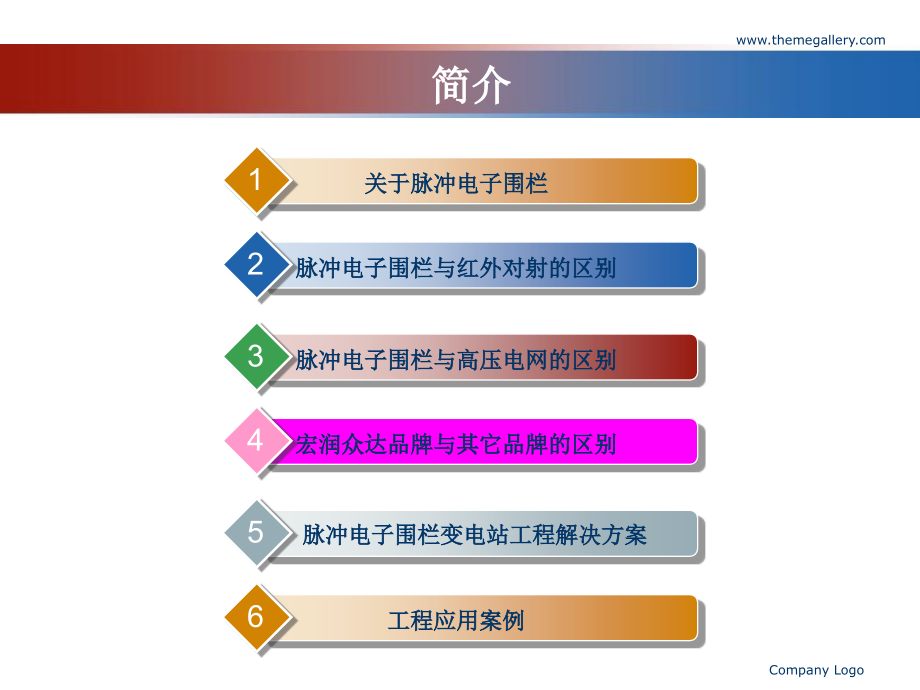 www.themegallery.com

简介

1 关于脉冲电子围栏

2 脉冲电子围栏与红外对射的区别

3 脉冲电子围栏与高压电网的区别

4 宏润众达品牌与其它品牌的区别

5 脉冲电子围栏变电站工程解决方案

6 工程应用案例

Company Logo